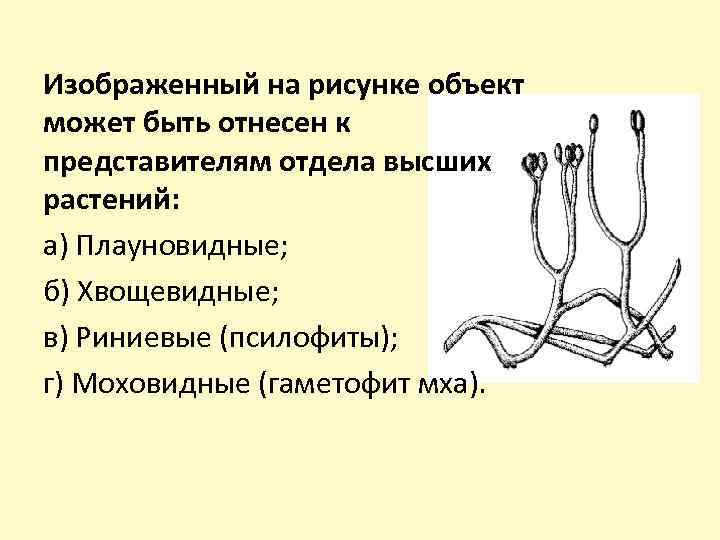 Изображенный на рисунке объект может быть отнесен к представителям отдела высших растений:

а) Плауновидные;

б) Хвощевидные;

в) Риниевые (псилофиты);

г) Моховидные (гаметофит мха).